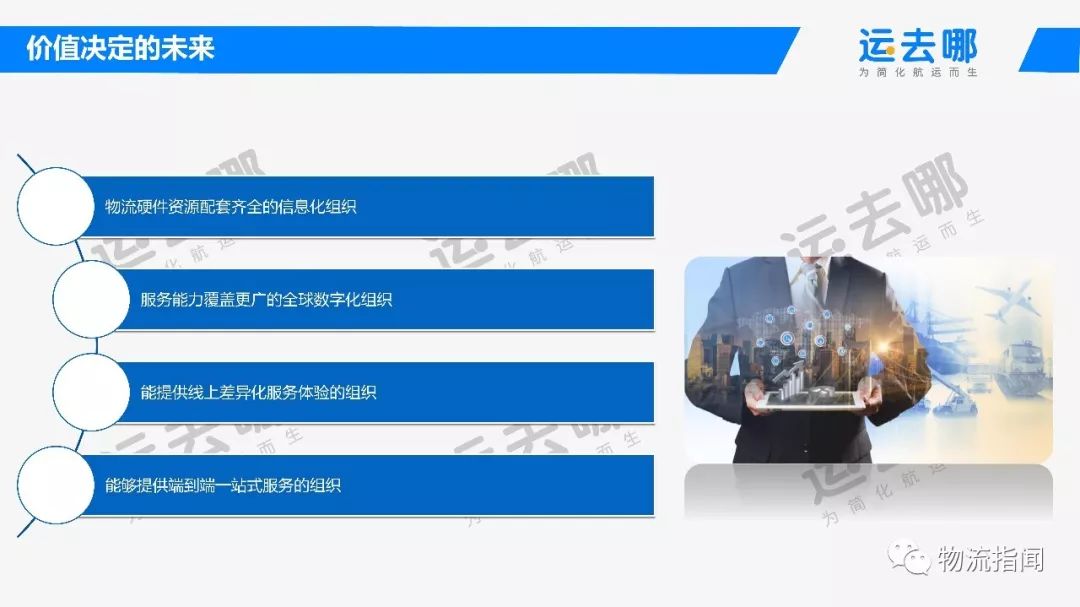 价值决定的未来

运去哪
为简化航运而生

物流硬件资源配套齐全的信息化组织

服务能力覆盖更广的全球数字化组织

能提供线上差异化服务体验的组织

能够提供端到端一站式服务的组织

运去哪 为简化航运而生

物流指闻